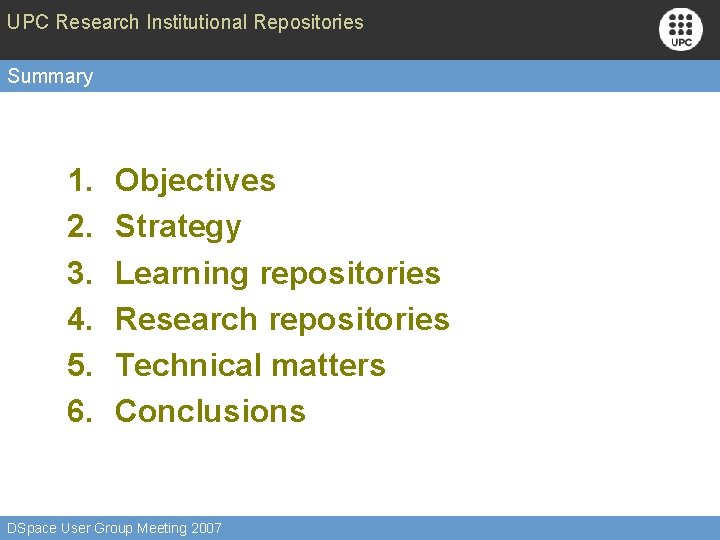 UPC Research Institutional Repositories

UPC

Summary

1. Objectives
2. Strategy
3. Learning repositories
4. Research repositories
5. Technical matters
6. Conclusions

DSpace User Group Meeting 2007